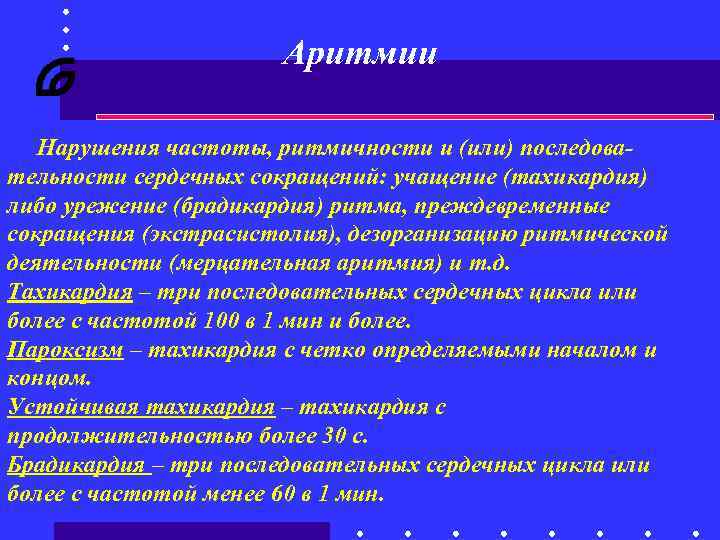 Аритмии

Нарушения частоты, ритмичности и (или) последовательности сердечных сокращений: учащение (тахикардия) либо урежение (брадикардия) ритма, преждевременные сокращения (экстрасистолия), дезорганизацию ритмической деятельности (мерцательная аритмия) и т.д.
Тахикардия – три последовательных сердечных цикла или более с частотой 100 в 1 мин и более.
Пароксизм – тахикардия с четко определяемыми началом и концом.
Устойчивая тахикардия – тахикардия с продолжительностью более 30 с.
Брадикардия – три последовательных сердечных цикла или более с частотой менее 60 в 1 мин.